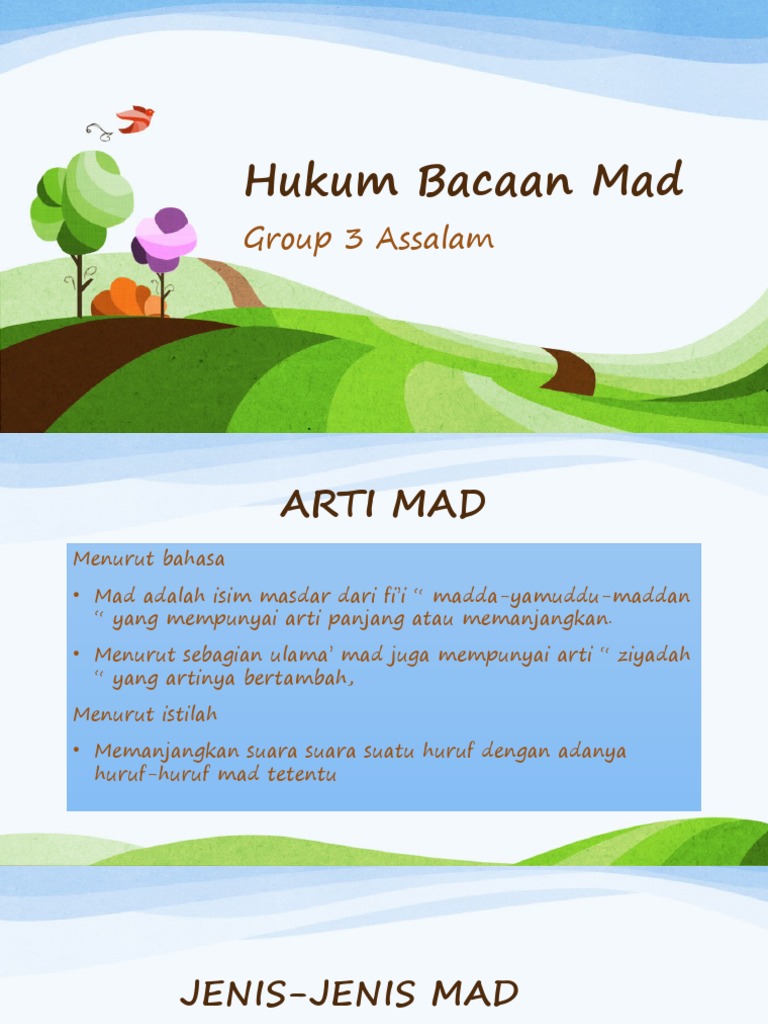 Hukum Bacaan Mad

Group 3 Assalam

ARTI MAD

Menurut bahasa

• Mad adalah isim masdar dari fi'i " madda-yamuddu-maddan " yang mempunyai arti panjang atau memanjangkan.

• Menurut sebagian ulama' mad juga mempunyai arti " ziyadah " yang artinya bertambah,

Menurut istilah

• Memanjangkan suara suara suatu huruf dengan adanya huruf-huruf mad tetentu

JENIS-JENIS MAD